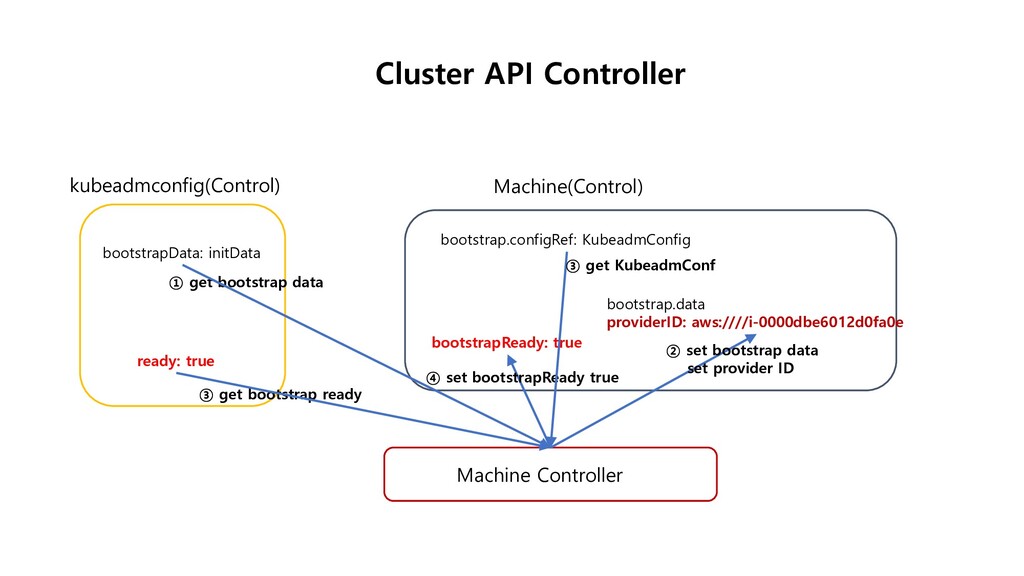 Cluster API Controller

kubeadmconfig(Control)

bootstrapData: initData

① get bootstrap data

ready: true

③ get bootstrap ready

Machine(Control)

bootstrap.configRef: KubeadmConfig

③ get KubeadmConf

bootstrap.data
providerID: aws:////i-0000dbe6012d0fa0e

bootstrapReady: true

② set bootstrap data
set provider ID

④ set bootstrapReady true

Machine Controller